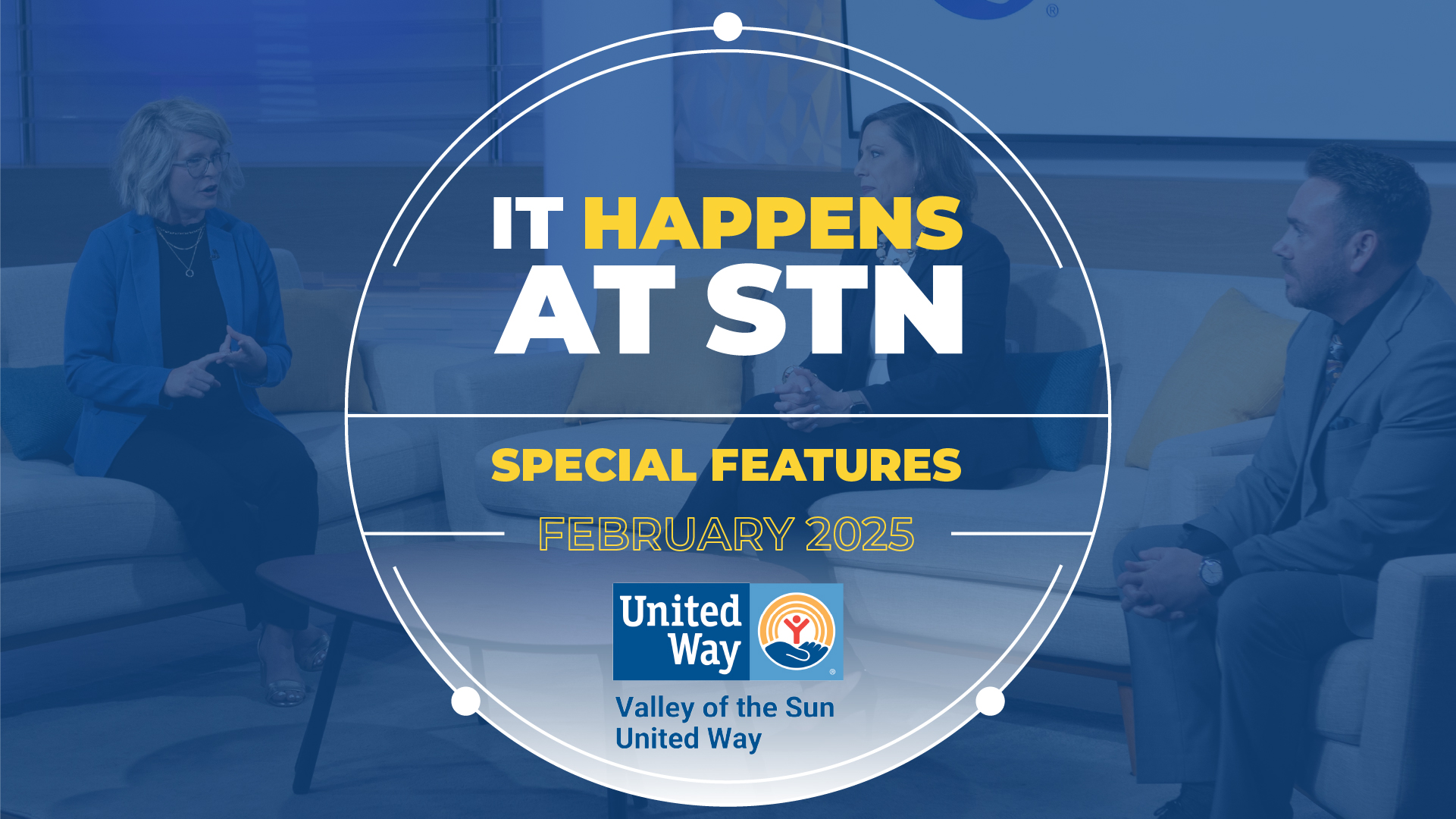 IT HAPPENS AT STN

SPECIAL FEATURES

FEBRUARY 2025

United Way

Valley of the Sun United Way